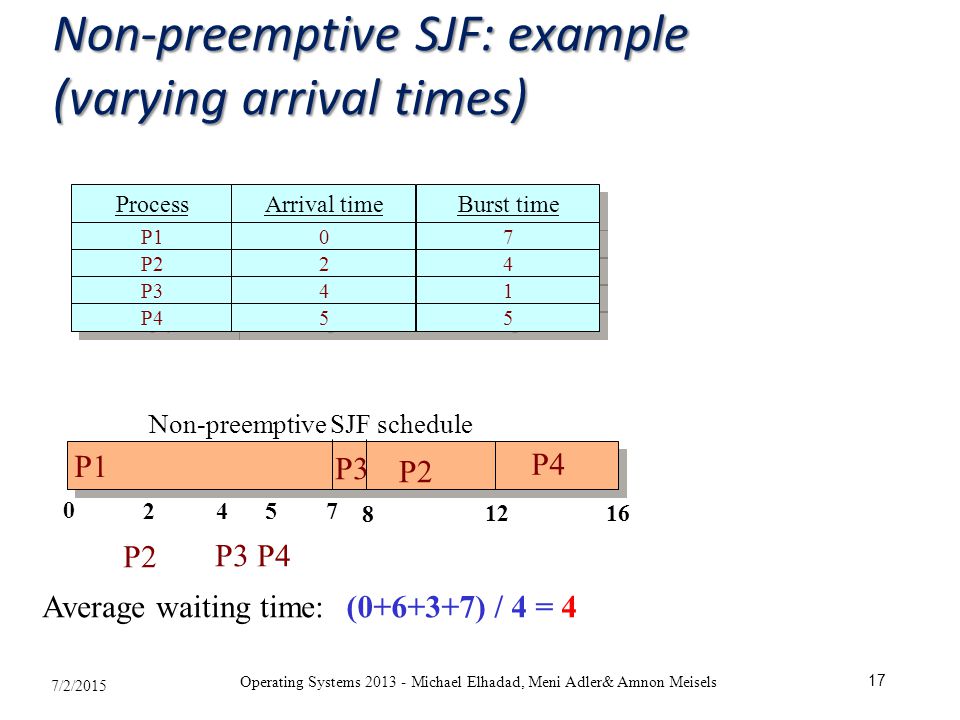 Non-preemptive SJF: example (varying arrival times)

| Process | Arrival time | Burst time |
|---|---|---|
| P1 | 0 | 7 |
| P2 | 2 | 4 |
| P3 | 4 | 1 |
| P4 | 5 | 5 |

Non-preemptive SJF schedule

P1 P3 P2 P4

0 2 4 5 7 8 12 16

P2 P3 P4

Average waiting time: (0+6+3+7) / 4 = 4

7/2/2015

Operating Systems 2013 - Michael Elhadad, Meni Adler& Amnon Meisels

17